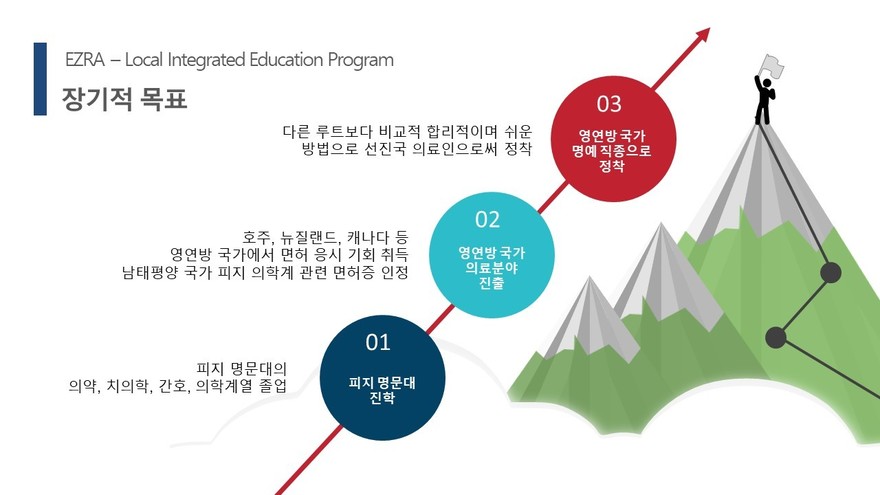 EZRA – Local Integrated Education Program

장기적 목표

다른 루트보다 비교적 합리적이며 쉬운 방법으로 선진국 의료인으로써 정착

03
영연방 국가 명예 직종으로 정착

호주, 뉴질랜드, 캐나다 등 영연방 국가에서 면허 응시 기회 취득 남태평양 국가 피지 의학계 관련 면허증 인정

02
영연방 국가 의료분야 진출

피지 명문대의 의약, 치의학, 간호, 의학계열 졸업

01
피지 명문대 진학